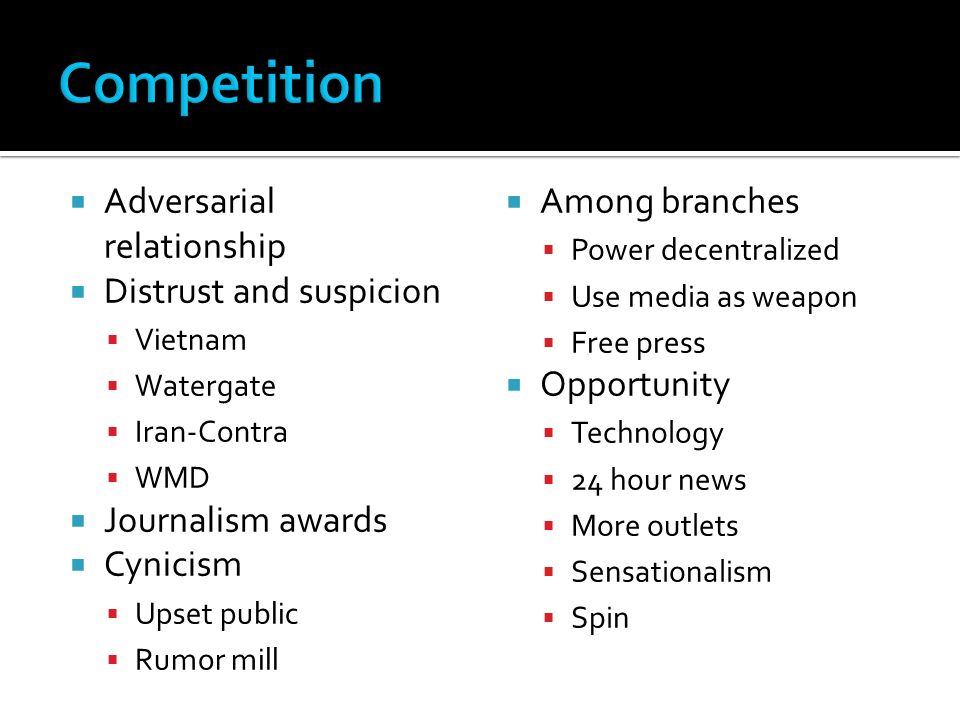 Competition

- Adversarial relationship
- Distrust and suspicion
  - Vietnam
  - Watergate
  - Iran-Contra
  - WMD
- Journalism awards
- Cynicism
  - Upset public
  - Rumor mill

- Among branches
  - Power decentralized
  - Use media as weapon
  - Free press
- Opportunity
  - Technology
  - 24 hour news
  - More outlets
  - Sensationalism
  - Spin